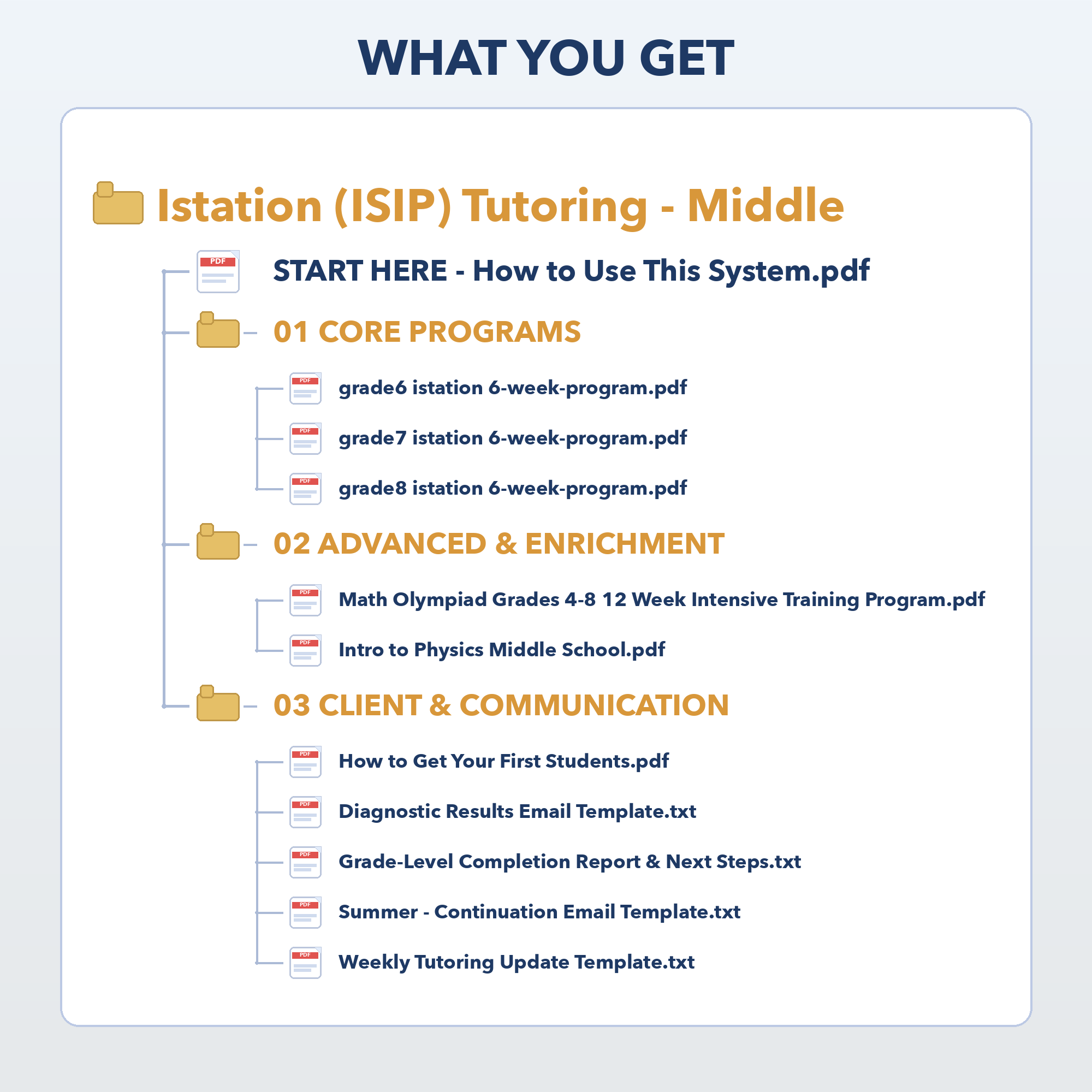 WHAT YOU GET

Istation (ISIP) Tutoring - Middle

PDF START HERE - How to Use This System.pdf

01 CORE PROGRAMS

PDF grade6 istation 6-week-program.pdf

PDF grade7 istation 6-week-program.pdf

PDF grade8 istation 6-week-program.pdf

02 ADVANCED & ENRICHMENT

PDF Math Olympiad Grades 4-8 12 Week Intensive Training Program.pdf

PDF Intro to Physics Middle School.pdf

03 CLIENT & COMMUNICATION

PDF How to Get Your First Students.pdf

PDF Diagnostic Results Email Template.txt

PDF Grade-Level Completion Report & Next Steps.txt

PDF Summer - Continuation Email Template.txt

PDF Weekly Tutoring Update Template.txt